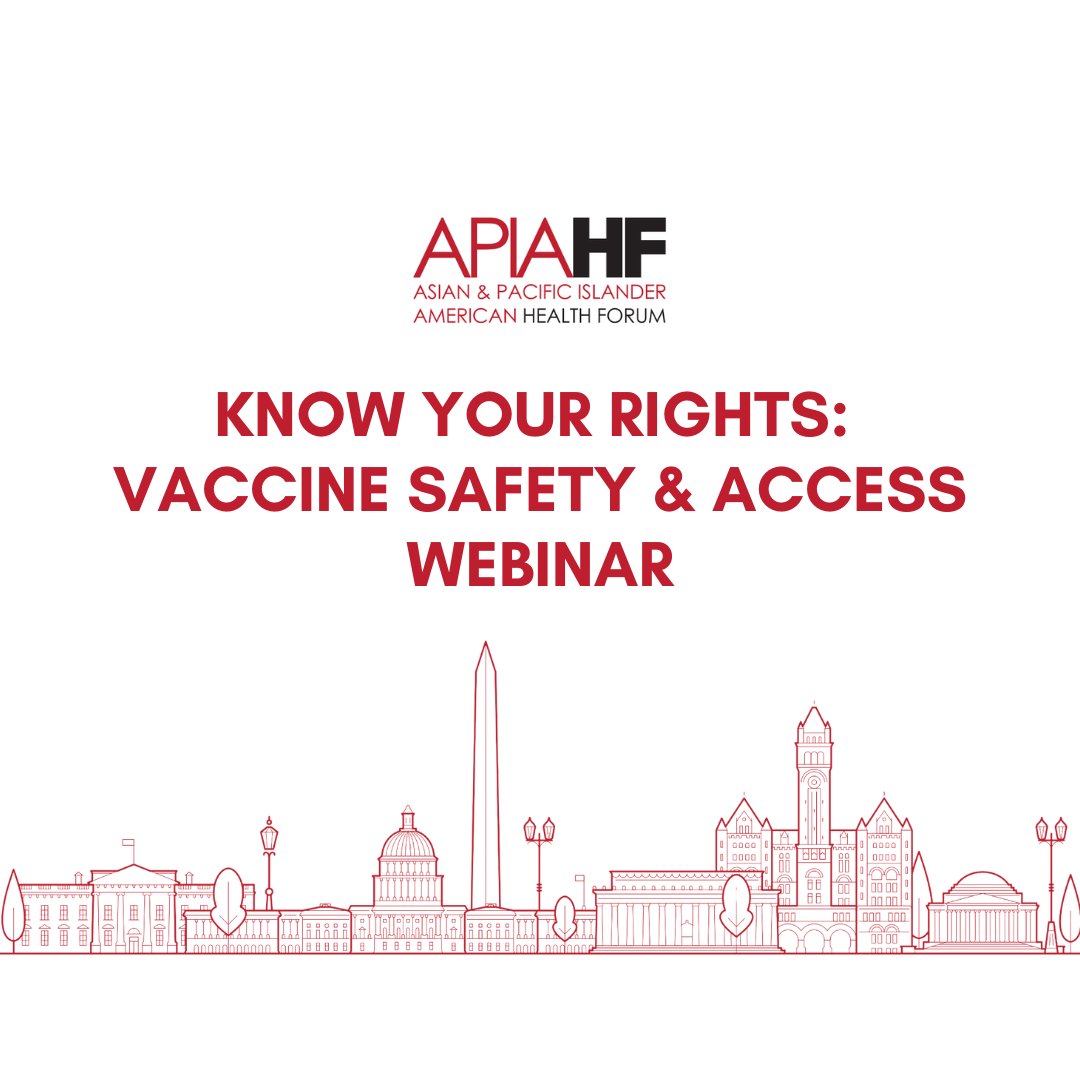 APIAHF
ASIAN & PACIFIC ISLANDER
AMERICAN HEALTH FORUM

KNOW YOUR RIGHTS:
VACCINE SAFETY & ACCESS
WEBINAR